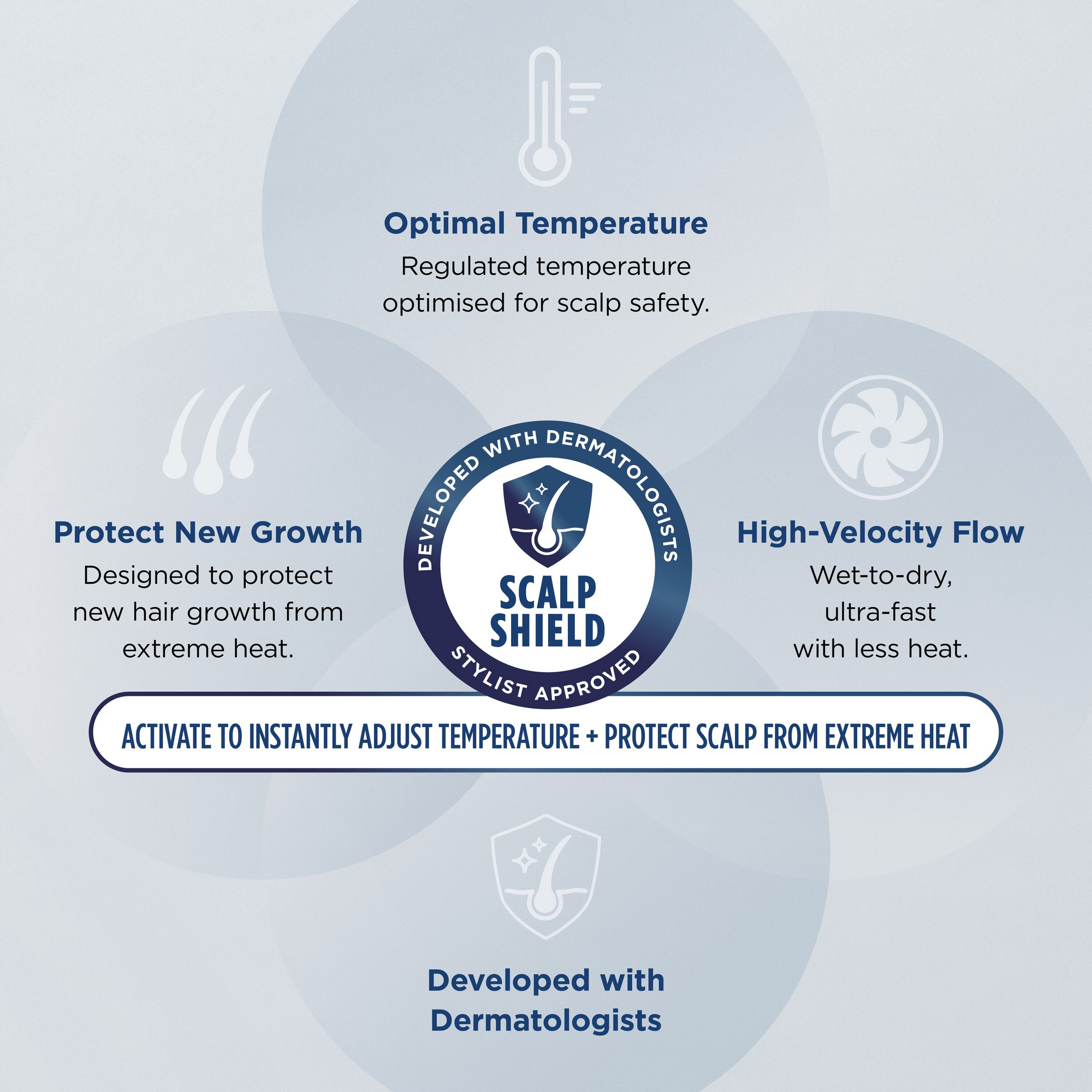 Optimal Temperature
Regulated temperature optimised for scalp safety.

Protect New Growth
Designed to protect new hair growth from extreme heat.

DEVELOPED WITH DERMATOLOGISTS
SCALP SHIELD
STYLIST APPROVED

High-Velocity Flow
Wet-to-dry, ultra-fast with less heat.

ACTIVATE TO INSTANTLY ADJUST TEMPERATURE + PROTECT SCALP FROM EXTREME HEAT

Developed with Dermatologists